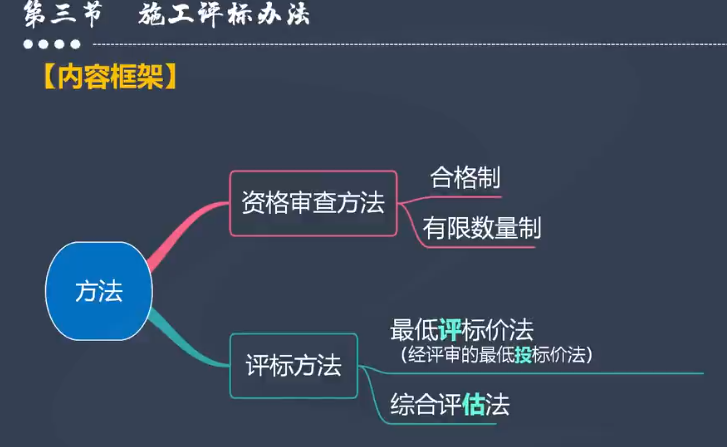 第三节　施工评标办法

【内容框架】

方法

资格审查方法

合格制

有限数量制

评标方法

最低评标价法
（经评审的最低投标价法）

综合评估法